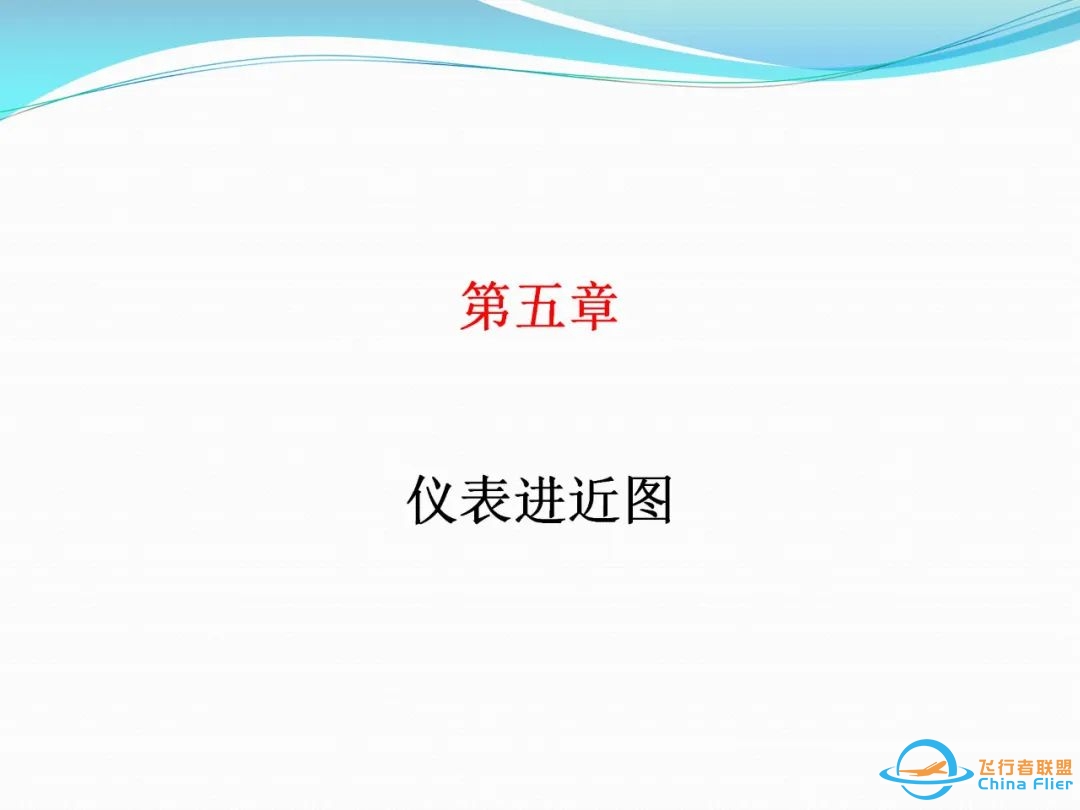 第五章

仪表进近图

飞行者联盟
China Flier